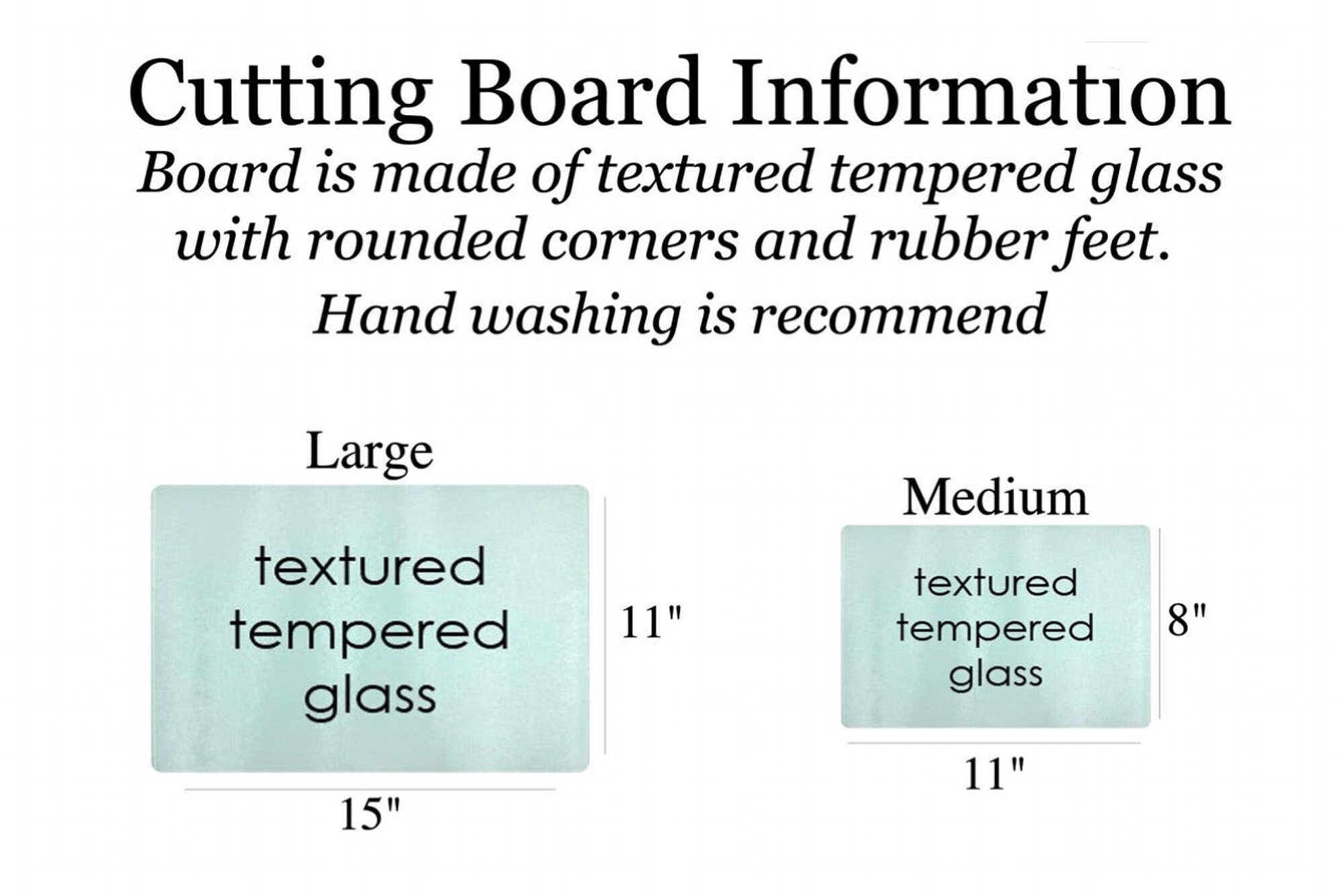 Cutting Board Information

Board is made of textured tempered glass with rounded corners and rubber feet.

Hand washing is recommend

Large

textured tempered glass

11"

15"

Medium

textured tempered glass

8"

11"